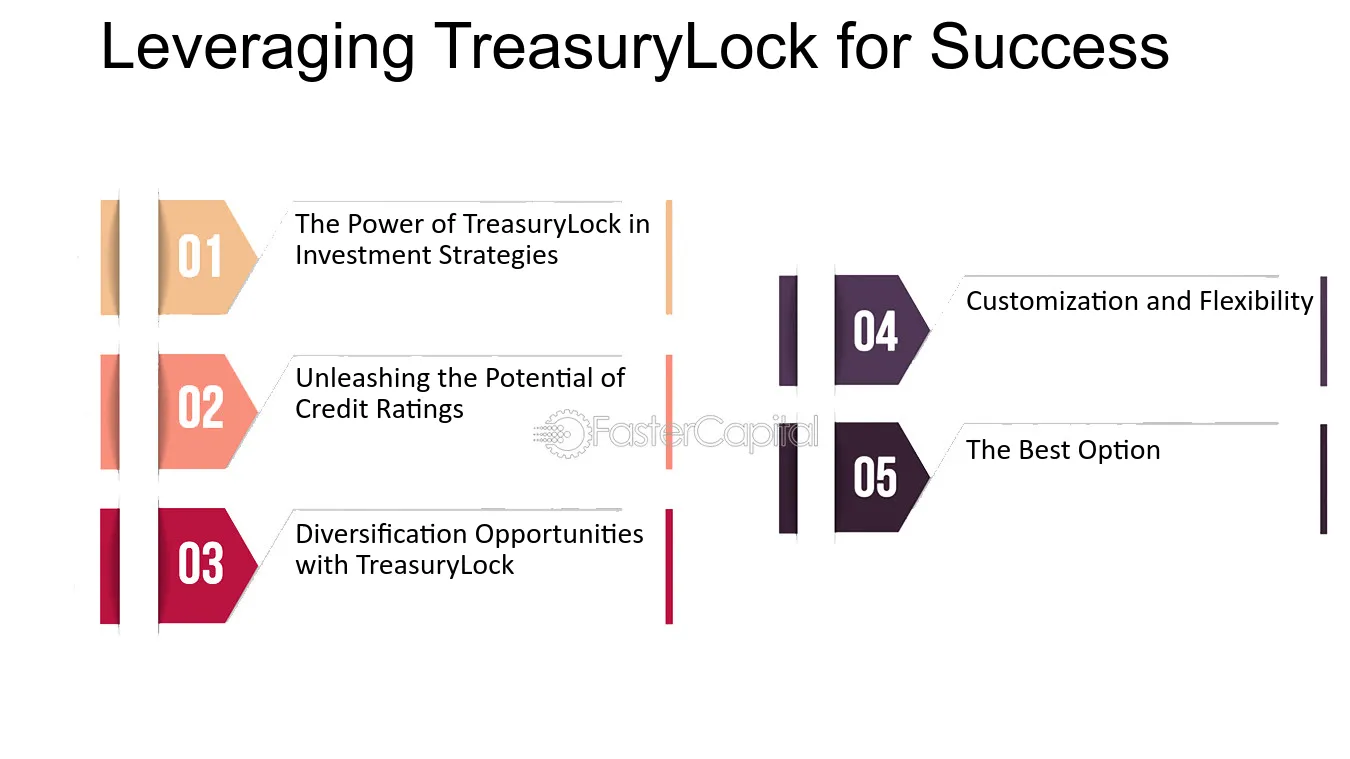 Leveraging TreasuryLock for Success

01
The Power of TreasuryLock in Investment Strategies

02
Unleashing the Potential of Credit Ratings

03
Diversification Opportunities with TreasuryLock

04
Customization and Flexibility

05
The Best Option

FasterCapital